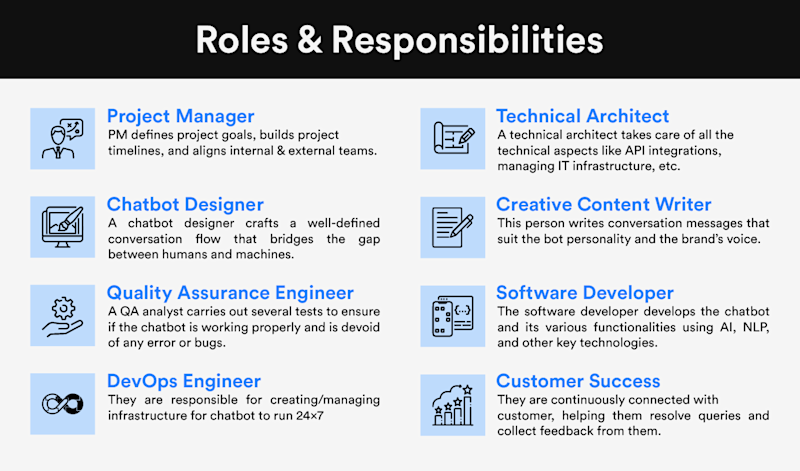 Roles & Responsibilities

Project Manager
PM defines project goals, builds project timelines, and aligns internal & external teams.

Chatbot Designer
A chatbot designer crafts a well-defined conversation flow that bridges the gap between humans and machines.

Quality Assurance Engineer
A QA analyst carries out several tests to ensure if the chatbot is working properly and is devoid of any error or bugs.

DevOps Engineer
They are responsible for creating/managing infrastructure for chatbot to run 24×7

Technical Architect
A technical architect takes care of all the technical aspects like API integrations, managing IT infrastructure, etc.

Creative Content Writer
This person writes conversation messages that suit the bot personality and the brand's voice.

Software Developer
The software developer develops the chatbot and its various functionalities using AI, NLP, and other key technologies.

Customer Success
They are continuously connected with customer, helping them resolve queries and collect feedback from them.